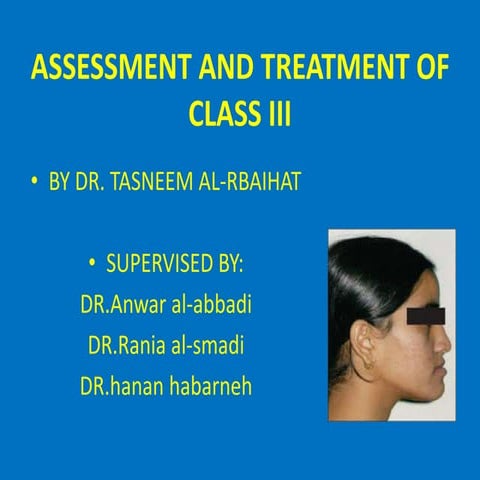 ASSESSMENT AND TREATMENT OF CLASS III

• BY DR. TASNEEM AL-RBAIHAT

• SUPERVISED BY:
DR.Anwar al-abbadi
DR.Rania al-smadi
DR.hanan habarneh